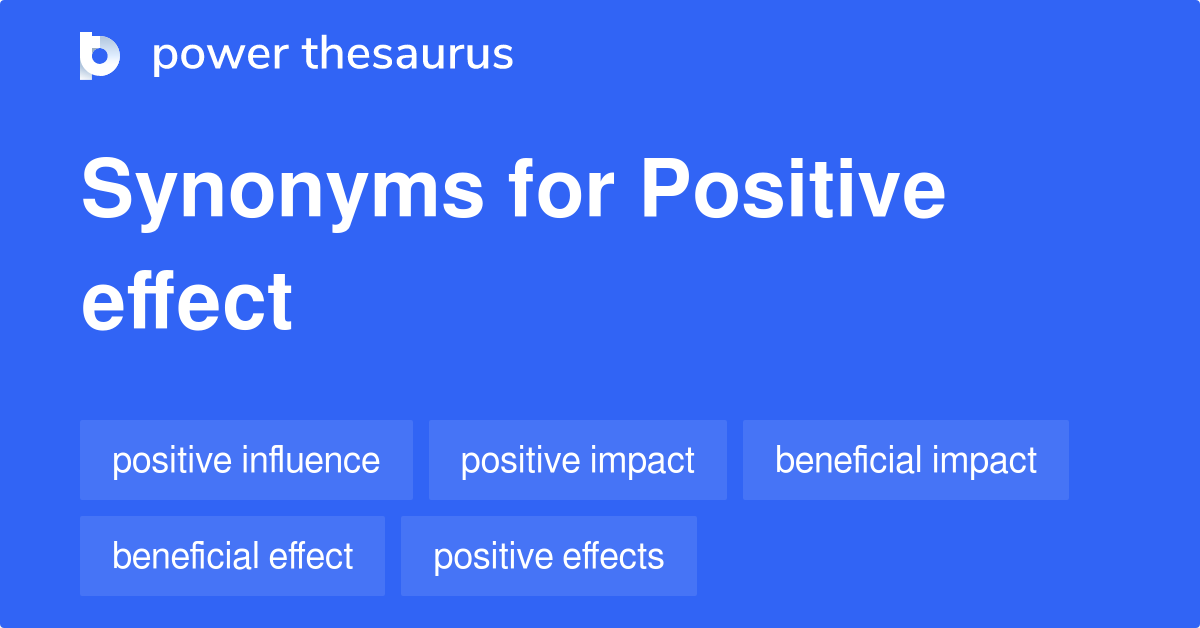 power thesaurus

Synonyms for Positive effect

positive influence
positive impact
beneficial impact
beneficial effect
positive effects